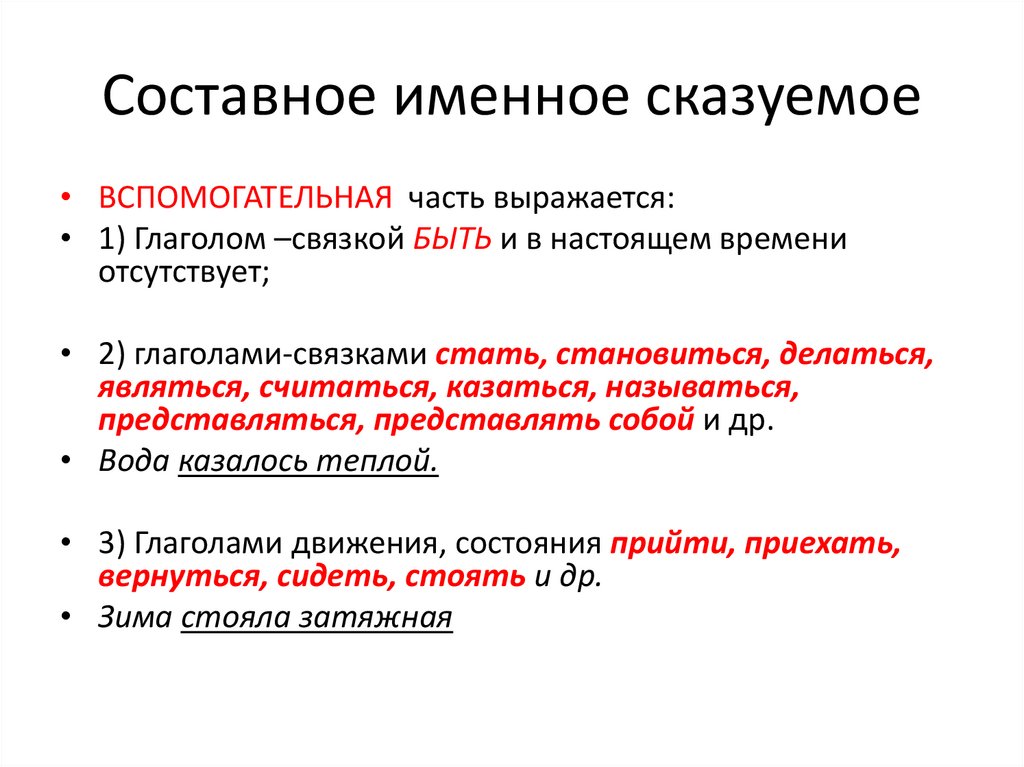 Составное именное сказуемое

• ВСПОМОГАТЕЛЬНАЯ часть выражается:
• 1) Глаголом –связкой БЫТЬ и в настоящем времени отсутствует;

• 2) глаголами-связками стать, становиться, делаться, являться, считаться, казаться, называться, представляться, представлять собой и др.
• Вода казалось теплой.

• 3) Глаголами движения, состояния прийти, приехать, вернуться, сидеть, стоять и др.
• Зима стояла затяжная